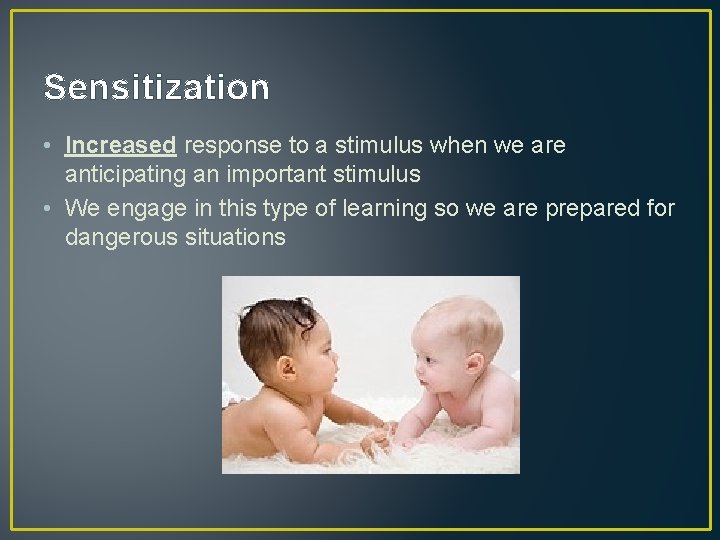 Sensitization

• Increased response to a stimulus when we are anticipating an important stimulus
• We engage in this type of learning so we are prepared for dangerous situations